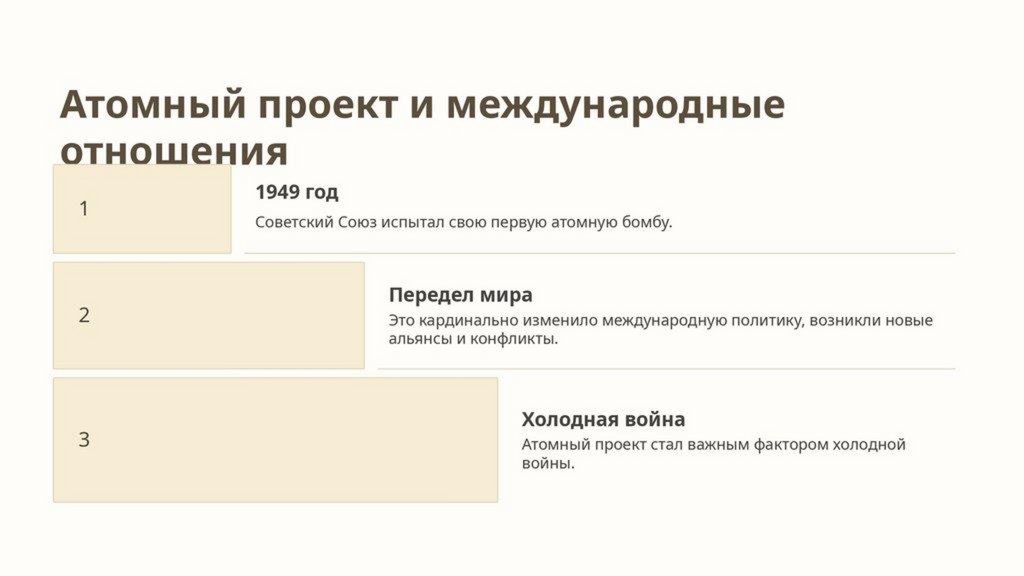 Атомный проект и международные отношения

1

1949 год

Советский Союз испытал свою первую атомную бомбу.

2

Передел мира

Это кардинально изменило международную политику, возникли новые альянсы и конфликты.

3

Холодная война

Атомный проект стал важным фактором холодной войны.